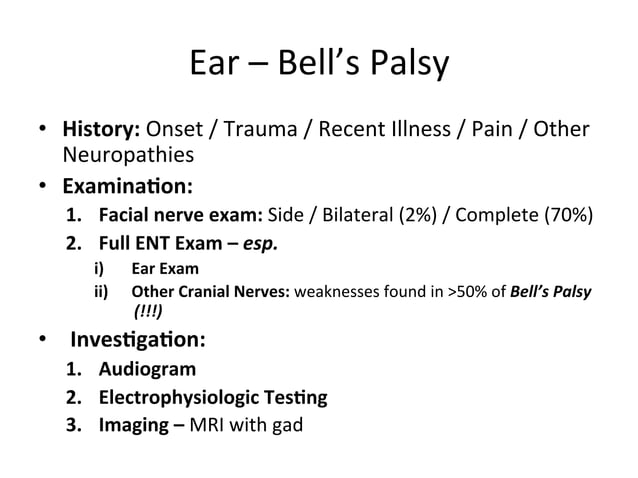 Ear – Bell's Palsy

• History: Onset / Trauma / Recent Illness / Pain / Other Neuropathies
• Examination:
1. Facial nerve exam: Side / Bilateral (2%) / Complete (70%)
2. Full ENT Exam – esp.
i) Ear Exam
ii) Other Cranial Nerves: weaknesses found in >50% of Bell's Palsy (!!!)
• Investigation:
1. Audiogram
2. Electrophysiologic Testing
3. Imaging – MRI with gad